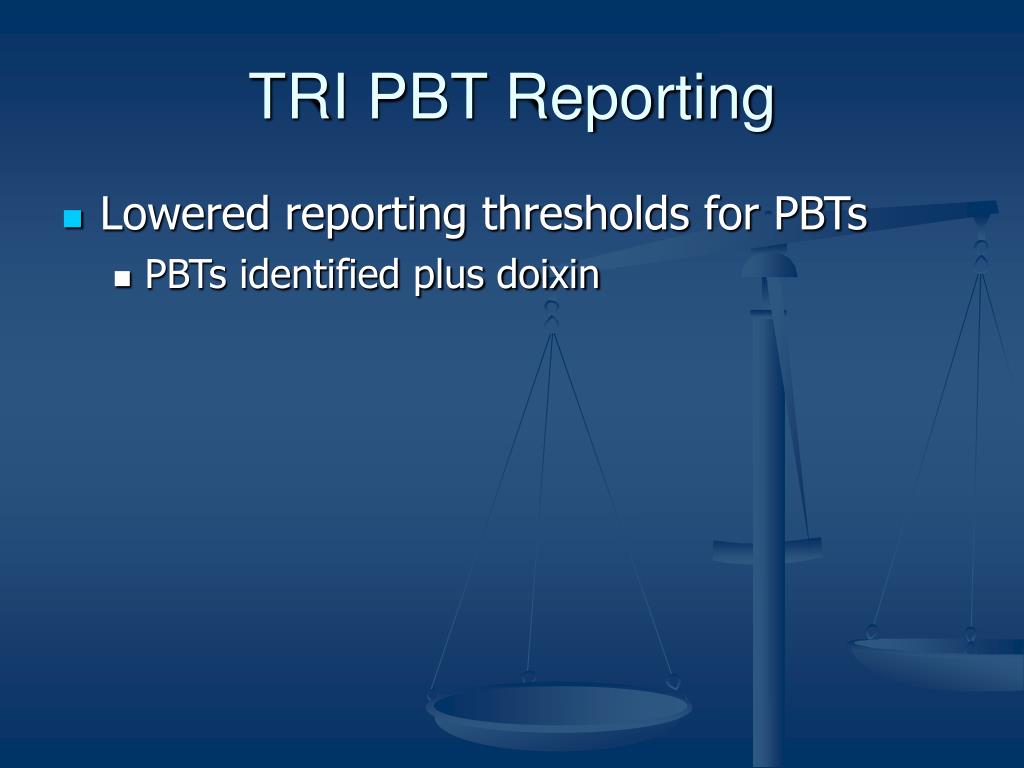 TRI PBT Reporting

Lowered reporting thresholds for PBTs

PBTs identified plus doixin